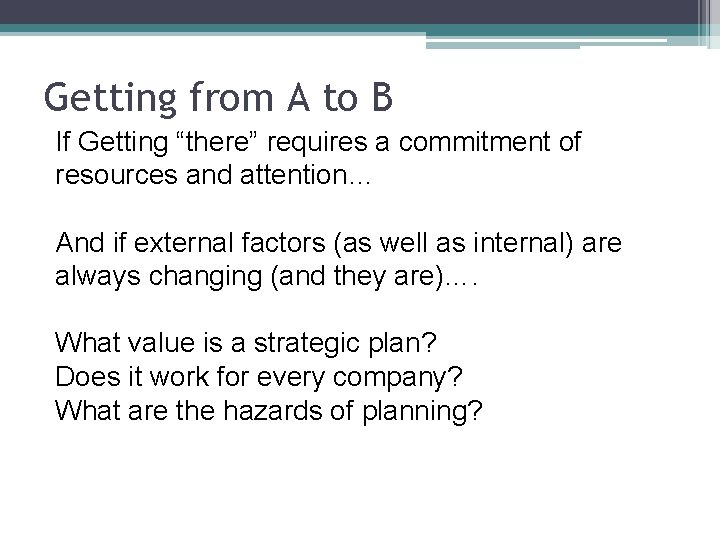 Getting from A to B

If Getting “there” requires a commitment of resources and attention…

And if external factors (as well as internal) are always changing (and they are)….

What value is a strategic plan?
Does it work for every company?
What are the hazards of planning?